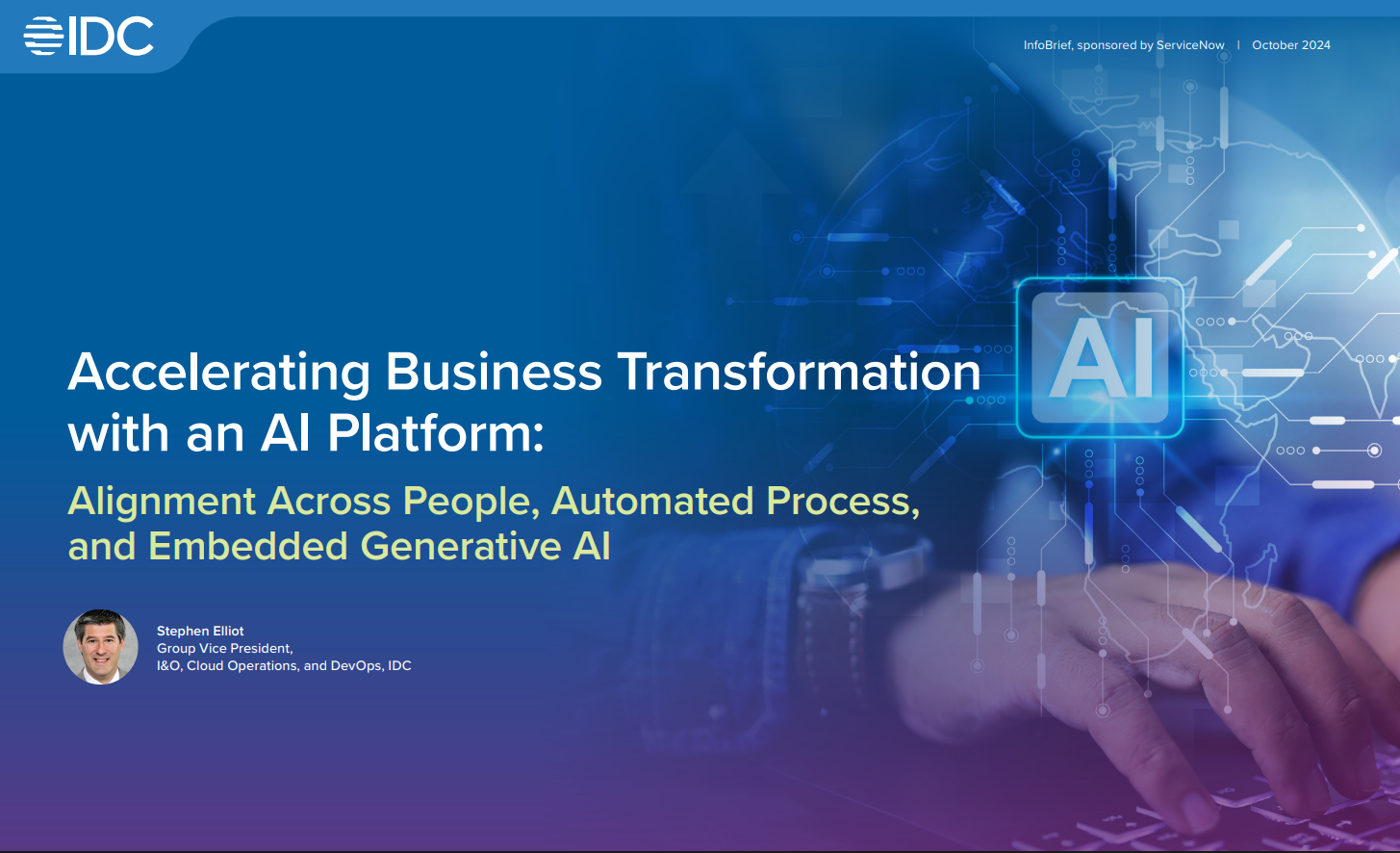 IDC

InfoBrief, sponsored by ServiceNow | October 2024

AI

Accelerating Business Transformation with an AI Platform:

Alignment Across People, Automated Process, and Embedded Generative AI

Stephen Elliot
Group Vice President,
I&O, Cloud Operations, and DevOps, IDC